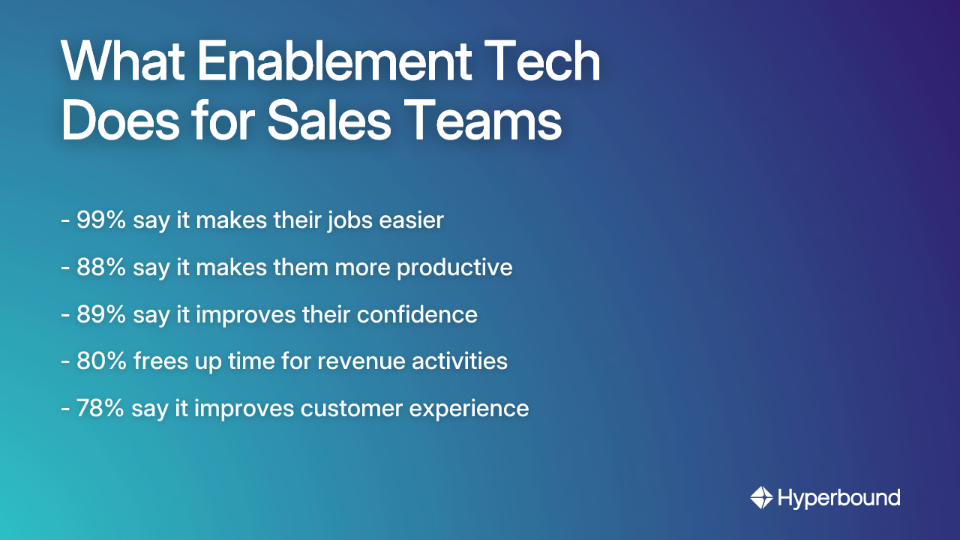 What Enablement Tech Does for Sales Teams

- 99% say it makes their jobs easier

- 88% say it makes them more productive

- 89% say it improves their confidence

- 80% frees up time for revenue activities

- 78% say it improves customer experience

Hyperbound